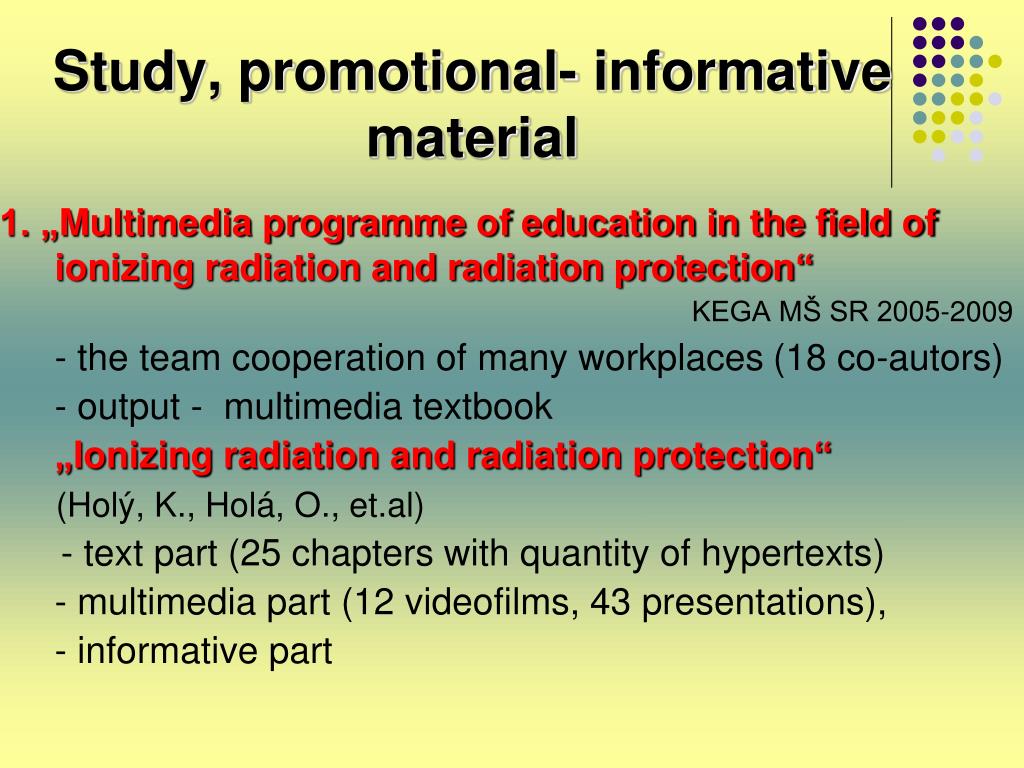 Study, promotional- informative material

1. „Multimedia programme of education in the field of ionizing radiation and radiation protection“

KEGA MŠ SR 2005-2009

- the team cooperation of many workplaces (18 co-autors)

- output - multimedia textbook

„Ionizing radiation and radiation protection“

(Holý, K., Holá, O., et.al)

- text part (25 chapters with quantity of hypertexts)

- multimedia part (12 videofilms, 43 presentations),

- informative part